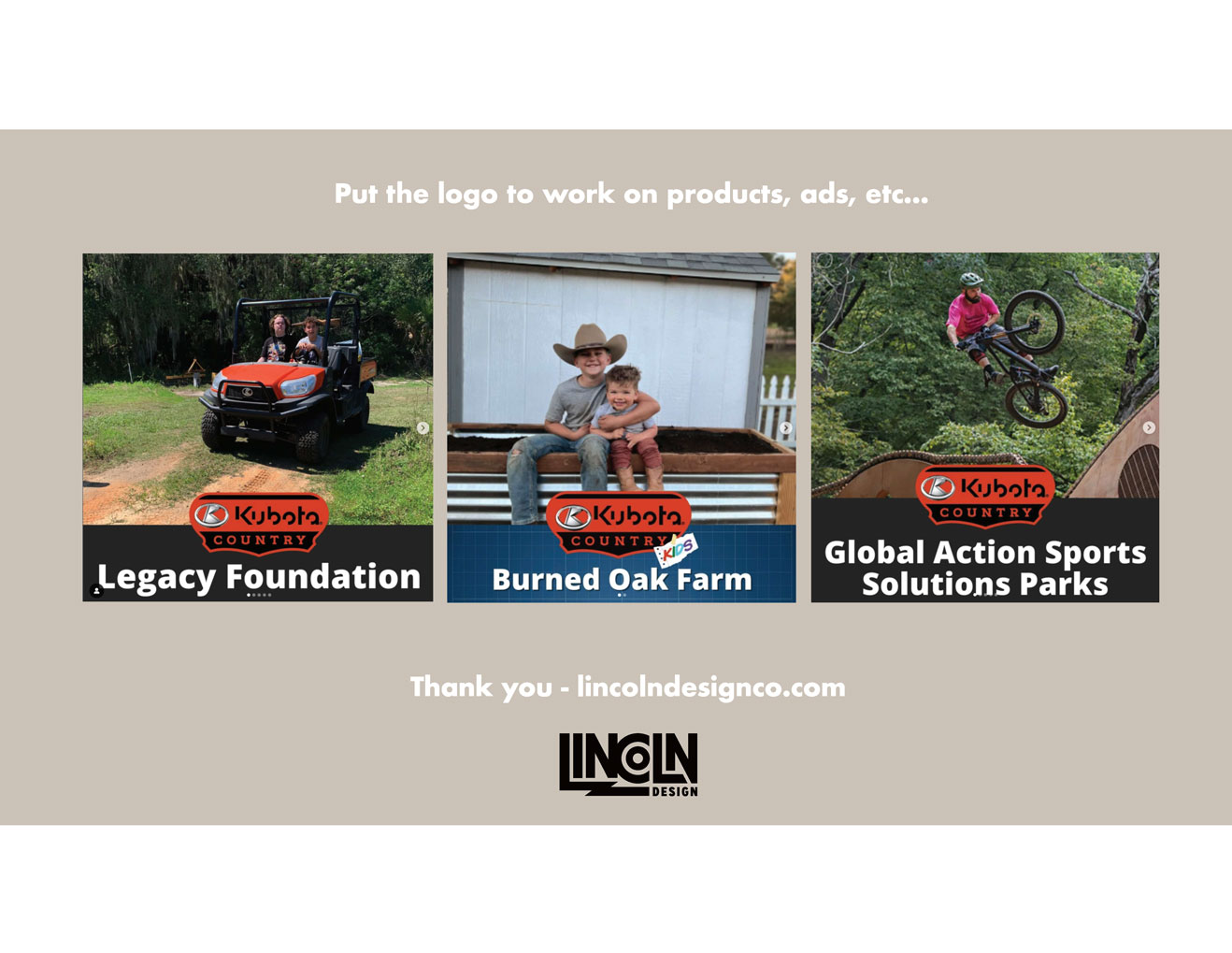 Put the logo to work on products, ads, etc...

Kubota
COUNTRY
Legacy Foundation

Kubota
COUNTRY
KIDS
Burned Oak Farm

Kubota
COUNTRY
Global Action Sports Solutions Parks

Thank you - lincolndesignco.com

LINCOLN
DESIGN